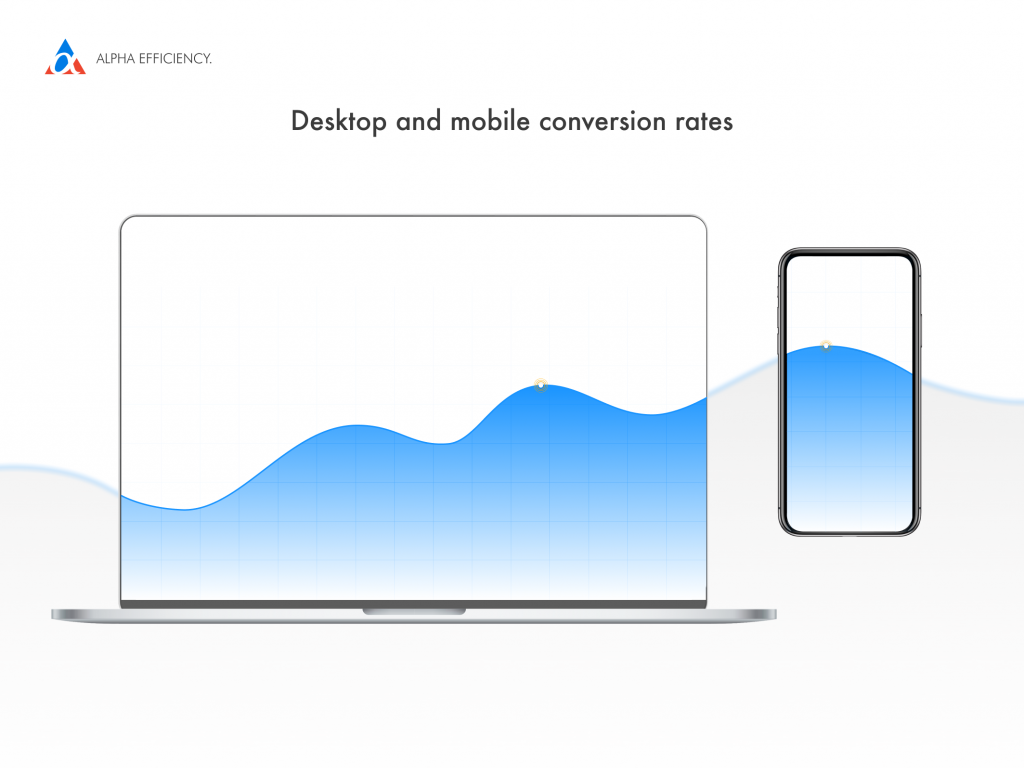 ALPHA EFFICIENCY.

Desktop and mobile conversion rates